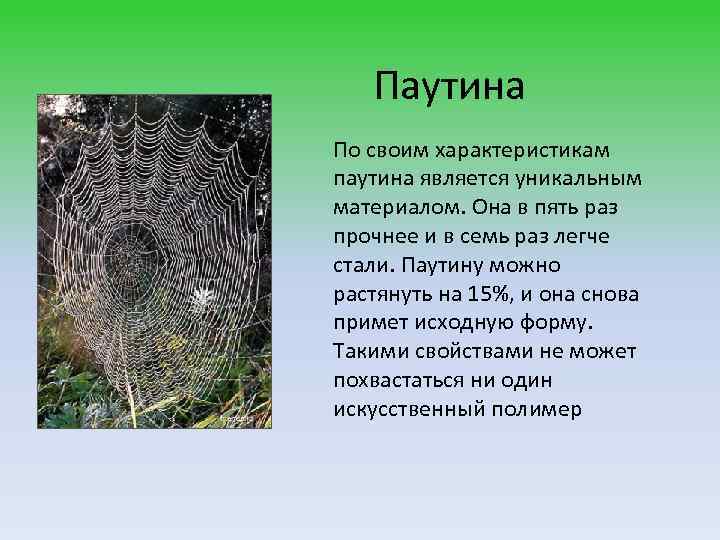 Паутина

По своим характеристикам паутина является уникальным материалом. Она в пять раз прочнее и в семь раз легче стали. Паутину можно растянуть на 15%, и она снова примет исходную форму. Такими свойствами не может похвастаться ни один искусственный полимер